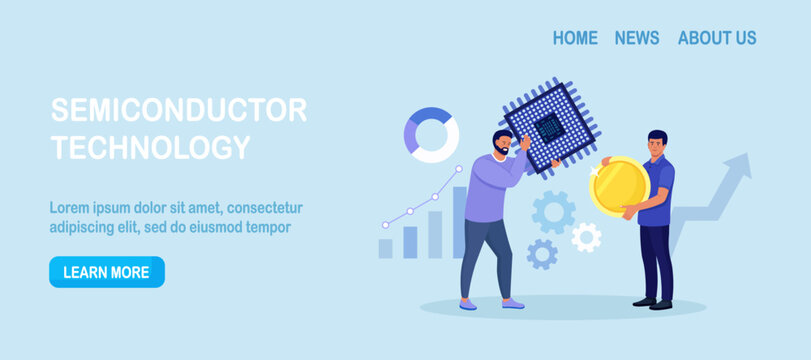 HOME NEWS ABOUT US

SEMICONDUCTOR TECHNOLOGY

Lorem ipsum dolor sit amet, consectetur adipiscing elit, sed do eiusmod tempor

LEARN MORE